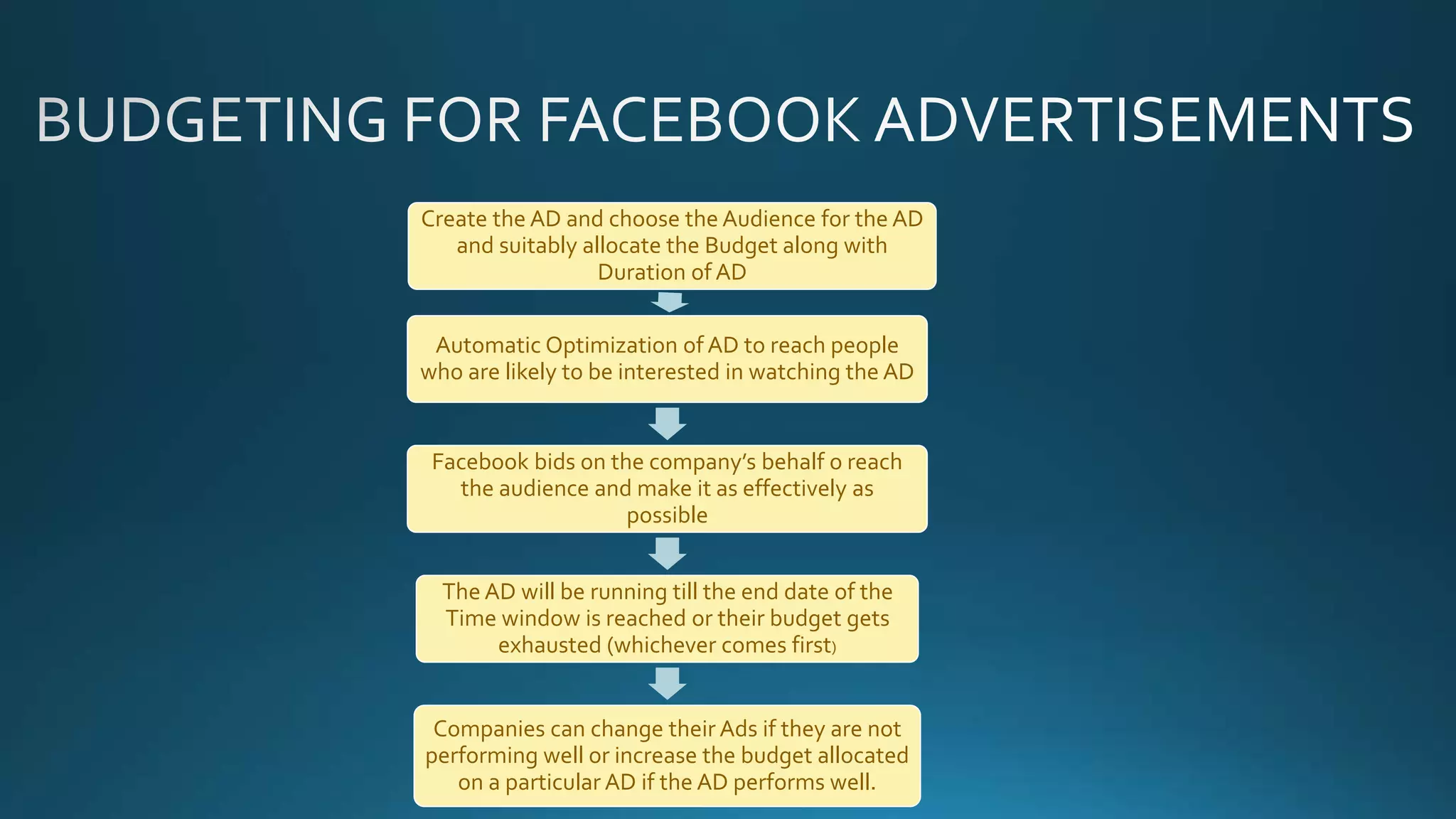 BUDGETING FOR FACEBOOK ADVERTISEMENTS

Create the AD and choose the Audience for the AD and suitably allocate the Budget along with Duration of AD

Automatic Optimization of AD to reach people who are likely to be interested in watching the AD

Facebook bids on the company's behalf o reach the audience and make it as effectively as possible

The AD will be running till the end date of the Time window is reached or their budget gets exhausted (whichever comes first)

Companies can change their Ads if they are not performing well or increase the budget allocated on a particular AD if the AD performs well.